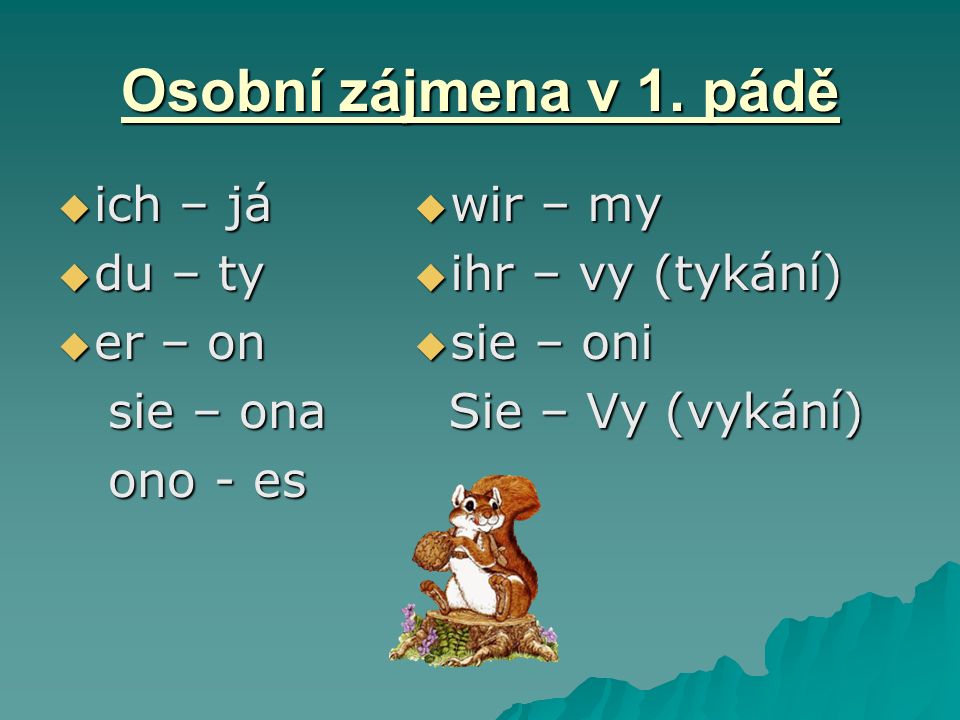 Osobní zájmena v 1. pádě

ich – já
du – ty
er – on
sie – ona
ono - es

wir – my
ihr – vy (tykání)
sie – oni
Sie – Vy (vykání)